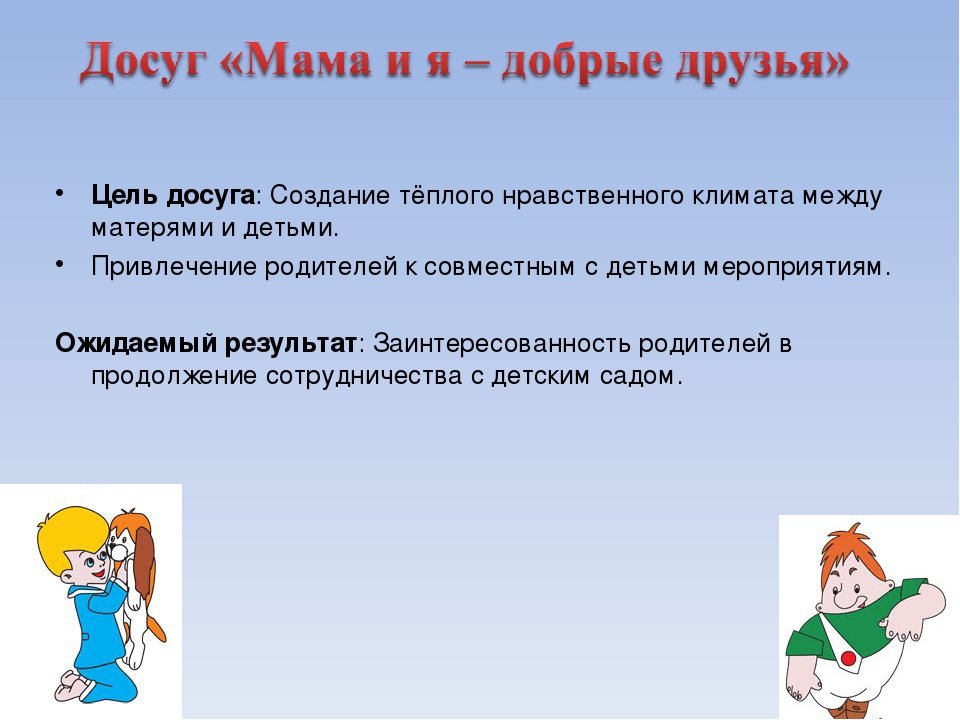 Досуг «Мама и я – добрые друзья»

• Цель досуга: Создание тёплого нравственного климата между матерями и детьми.

• Привлечение родителей к совместным с детьми мероприятиям.

Ожидаемый результат: Заинтересованность родителей в продолжение сотрудничества с детским садом.